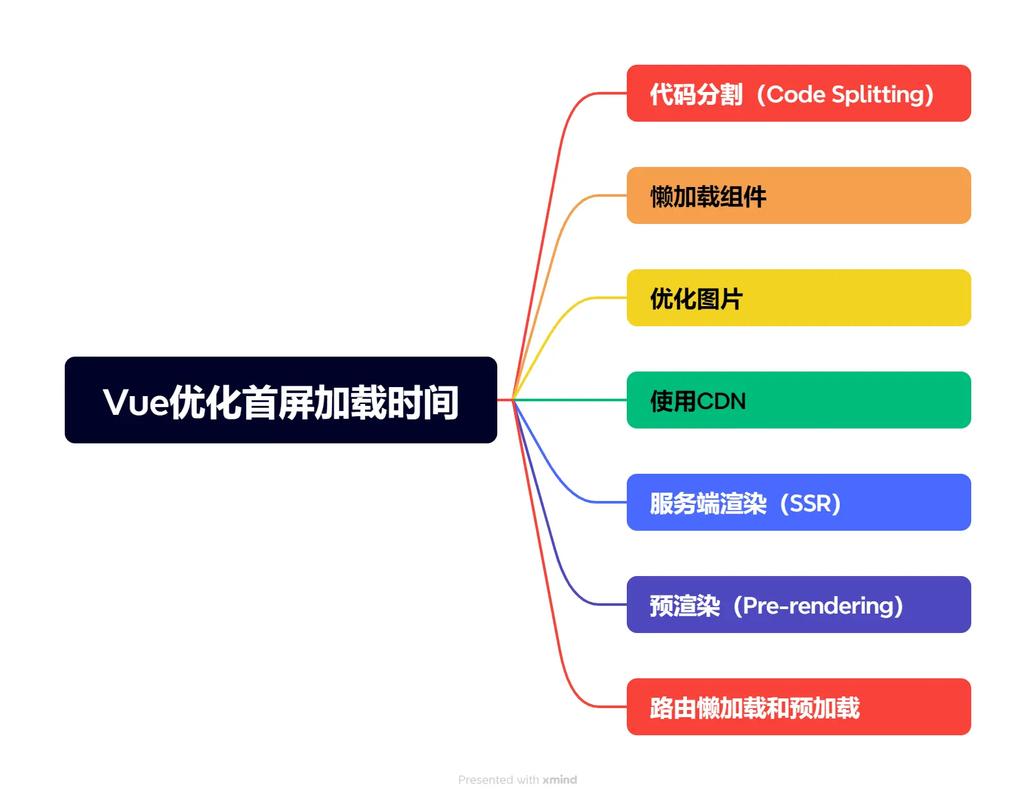 Vue优化首屏加载时间

代码分割（Code Splitting）

懒加载组件

优化图片

使用CDN

服务端渲染（SSR）

预渲染（Pre-rendering）

路由懒加载和预加载

Presented with xmind